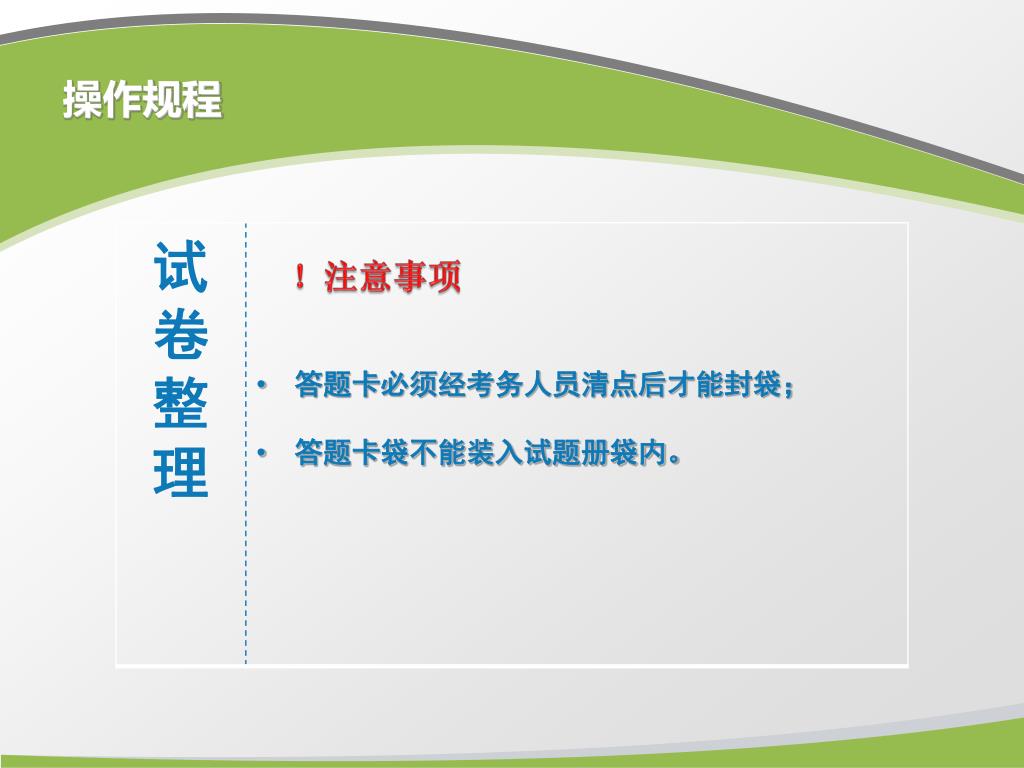 操作规程

试卷整理

！注意事项

• 答题卡必须经考务人员清点后才能封袋；

• 答题卡袋不能装入试题册袋内。